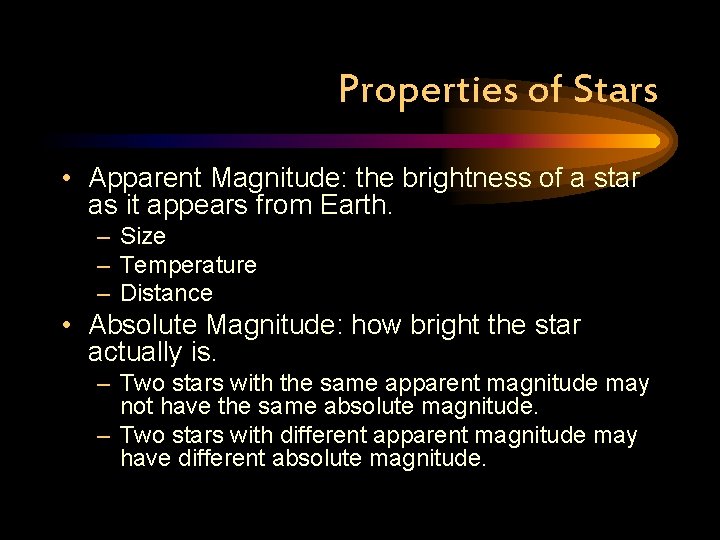 Properties of Stars

• Apparent Magnitude: the brightness of a star as it appears from Earth.
– Size
– Temperature
– Distance

• Absolute Magnitude: how bright the star actually is.
– Two stars with the same apparent magnitude may not have the same absolute magnitude.
– Two stars with different apparent magnitude may have different absolute magnitude.